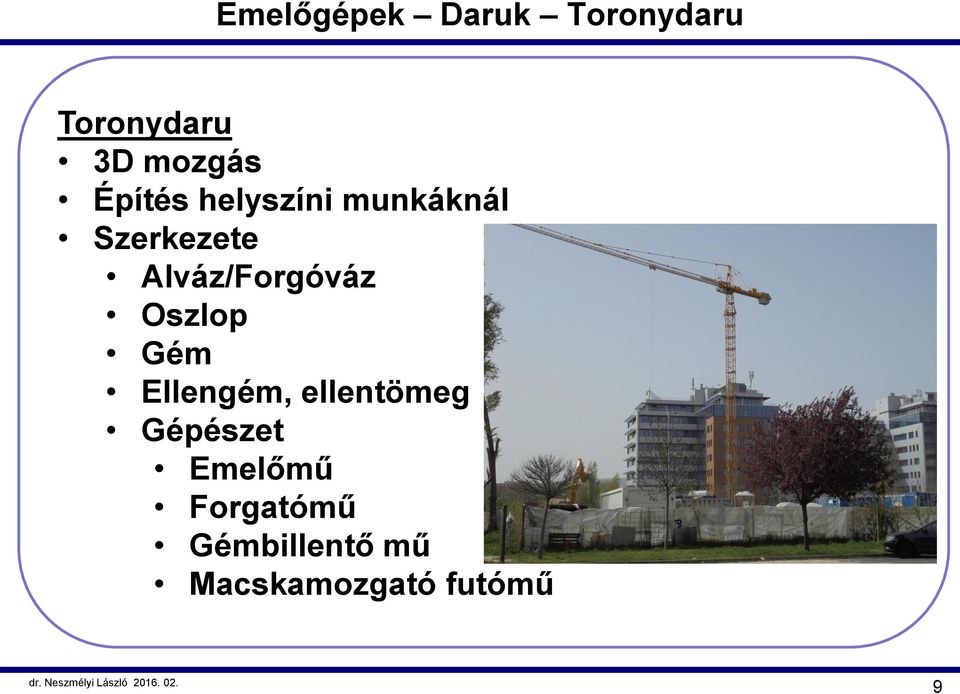 Emelőgépek – Daruk – Toronydaru

Toronydaru
• 3D mozgás
• Építés helyszíni munkáknál
• Szerkezete
  • Alváz/Forgóváz
  • Oszlop
  • Gém
  • Ellengém, ellentömeg
  • Gépészet
    • Emelőmű
    • Forgatómű
    • Gémbillentő mű
    • Macskamozgató futómű

dr. Neszmélyi László 2016. 02.
9